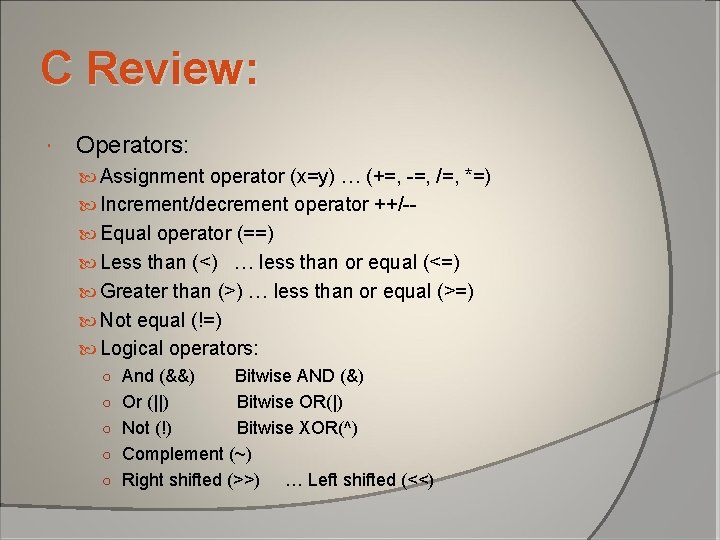 C Review:

Operators:

Assignment operator (x=y) … (+=, -=, /=, *=)

Increment/decrement operator ++/--

Equal operator (==)

Less than (<) … less than or equal (<=)

Greater than (>) … less than or equal (>=)

Not equal (!=)

Logical operators:

And (&&) Bitwise AND (&)

Or (||) Bitwise OR(|)

Not (!) Bitwise XOR(^)

Complement (~)

Right shifted (>>) … Left shifted (<<)